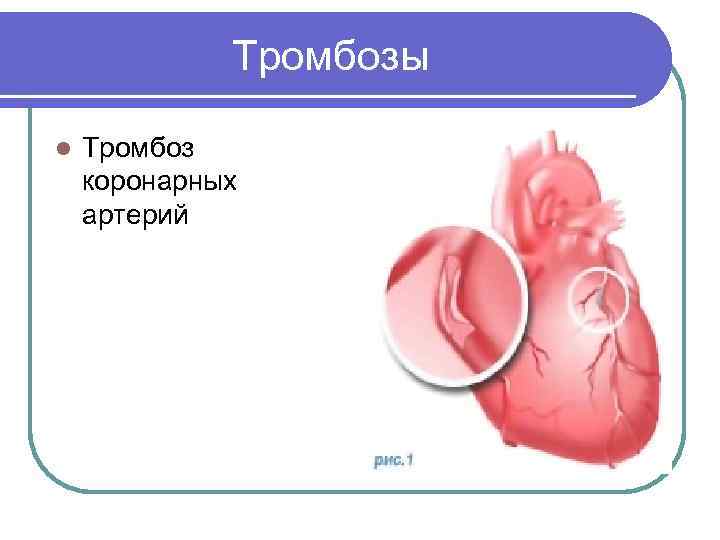 Тромбозы

Тромбоз коронарных артерий

рис.1